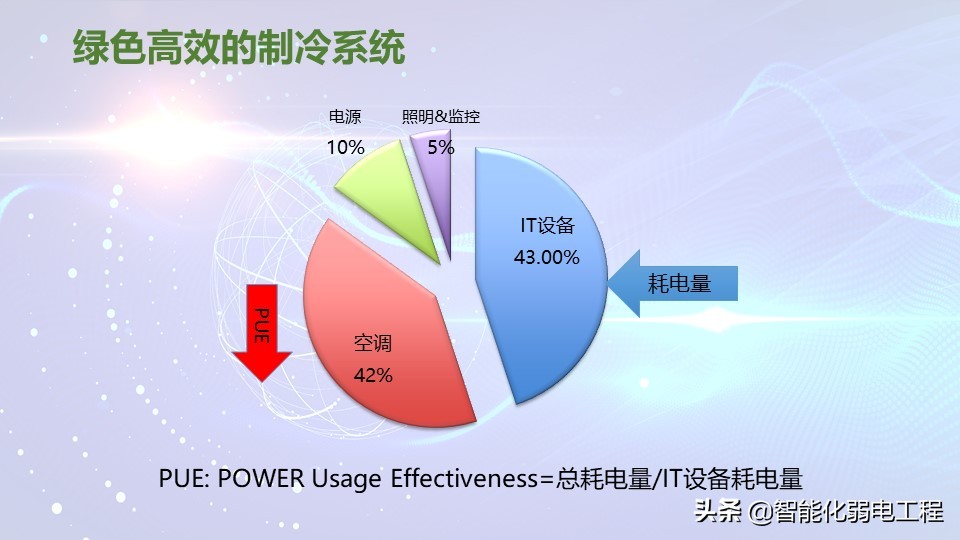 绿色高效的制冷系统

电源
10%

照明&监控
5%

IT设备
43.00%

耗电量

PUE

空调
42%

PUE: POWER Usage Effectiveness=总耗电量/IT设备耗电量

头条 @智能化弱电工程